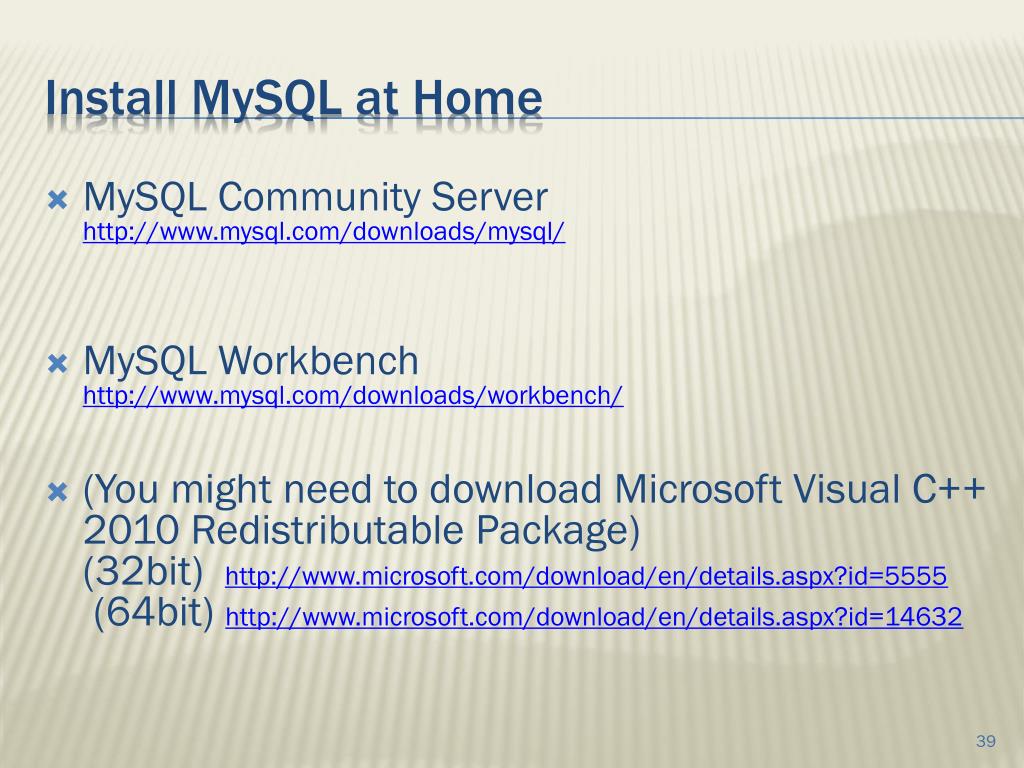 Install MySQL at Home

MySQL Community Server
http://www.mysql.com/downloads/mysql/

MySQL Workbench
http://www.mysql.com/downloads/workbench/

(You might need to download Microsoft Visual C++ 2010 Redistributable Package)
(32bit) http://www.microsoft.com/download/en/details.aspx?id=5555
(64bit) http://www.microsoft.com/download/en/details.aspx?id=14632

39